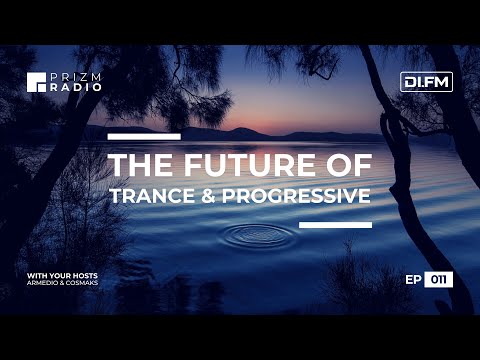 PRIZM RADIO

DI.FM

THE FUTURE OF
TRANCE & PROGRESSIVE

WITH YOUR HOSTS
ARMEDIO & COSMAKS

EP 011